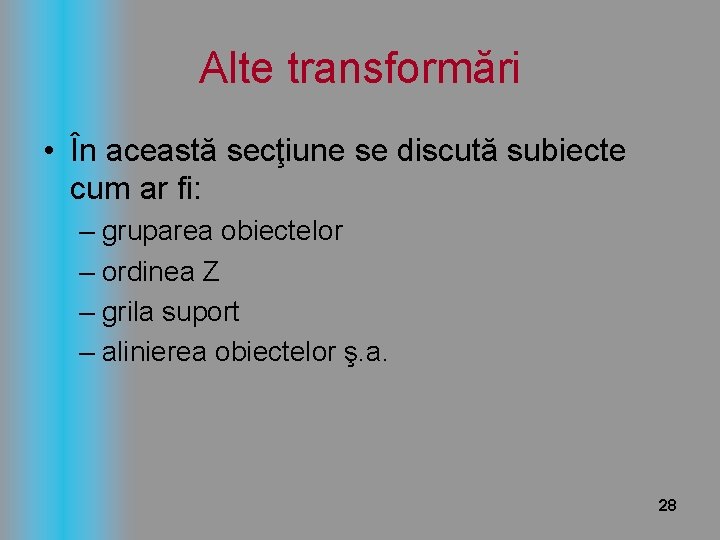 Alte transformări

• În această secţiune se discută subiecte cum ar fi:
– gruparea obiectelor
– ordinea Z
– grila suport
– alinierea obiectelor ş.a.

28